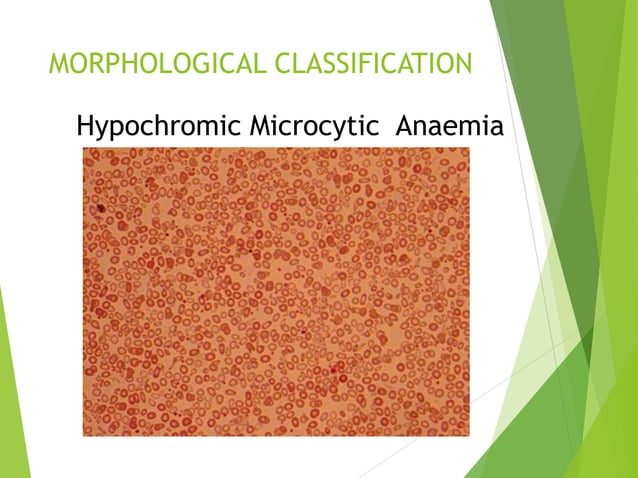 MORPHOLOGICAL CLASSIFICATION

Hypochromic Microcytic  Anaemia